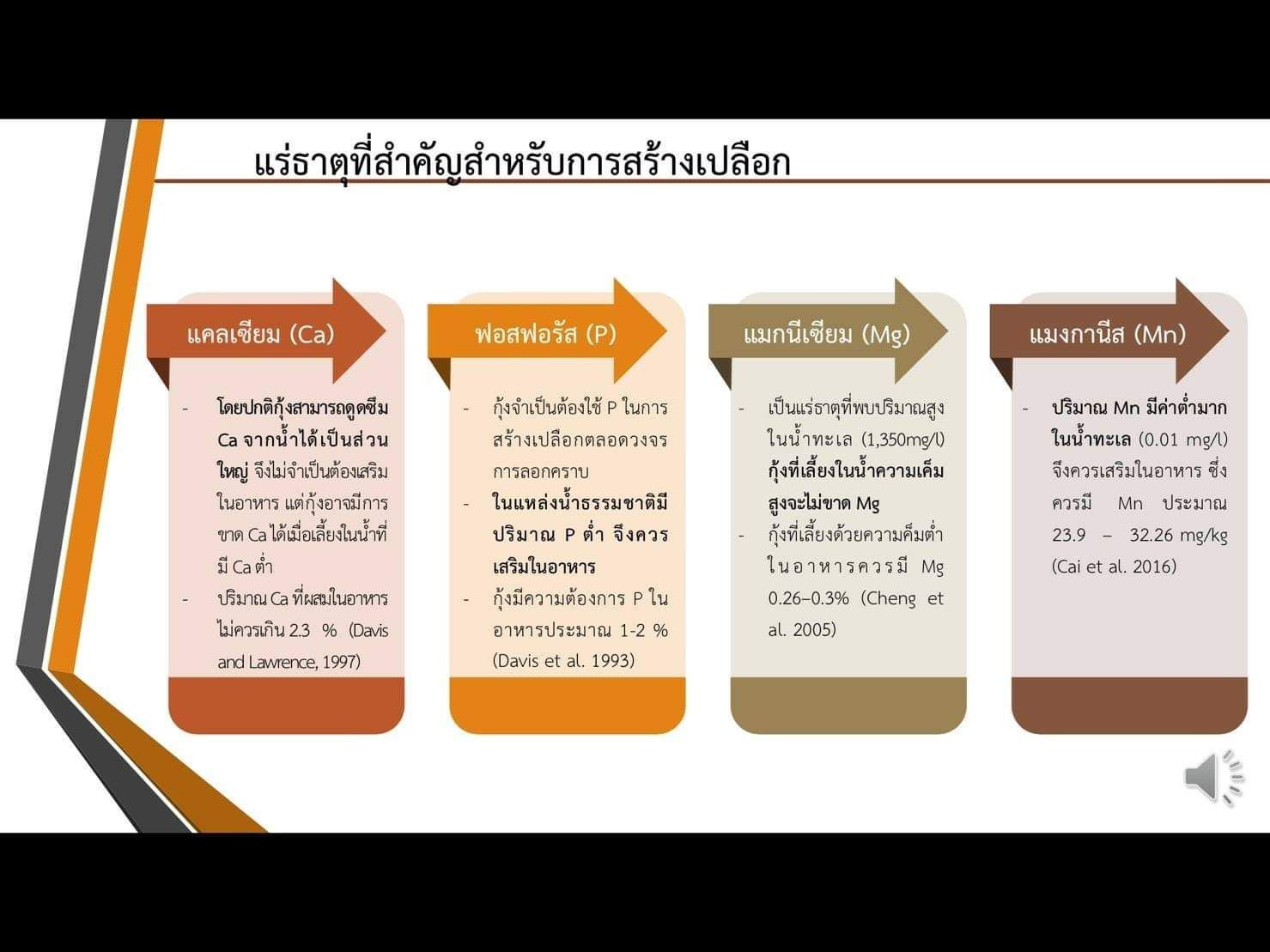 แร่ธาตุที่สำคัญสำหรับการสร้างเปลือก

แคลเซียม (Ca)

- โดยปกติกุ้งสามารถดูดซึม Ca จากน้ำได้เป็นส่วนใหญ่ จึงไม่จำเป็นต้องเสริมในอาหาร แต่กุ้งอาจมีการขาด Ca ได้เมื่อเลี้ยงในน้ำที่มี Ca ต่ำ
- ปริมาณ Ca ที่ผสมในอาหารไม่ควรเกิน 2.3 % (Davis and Lawrence, 1997)

ฟอสฟอรัส (P)

- กุ้งจำเป็นต้องใช้ P ในการสร้างเปลือกตลอดวงจรการลอกคราบ
- ในแหล่งน้ำธรรมชาติมีปริมาณ P ต่ำ จึงควรเสริมในอาหาร
- กุ้งมีความต้องการ P ในอาหารประมาณ 1-2 % (Davis et al. 1993)

แมกนีเซียม (Mg)

- เป็นแร่ธาตุที่พบปริมาณสูงในน้ำทะเล (1,350mg/l) กุ้งที่เลี้ยงในน้ำความเค็มสูงจะไม่ขาด Mg
- กุ้งที่เลี้ยงด้วยความเค็มต่ำในอาหารควรมี Mg 0.26–0.3% (Cheng et al. 2005)

แมงกานีส (Mn)

- ปริมาณ Mn มีค่าต่ำมากในน้ำทะเล (0.01 mg/l) จึงควรเสริมในอาหาร ซึ่งควรมี Mn ประมาณ 23.9 – 32.26 mg/kg (Cai et al. 2016)